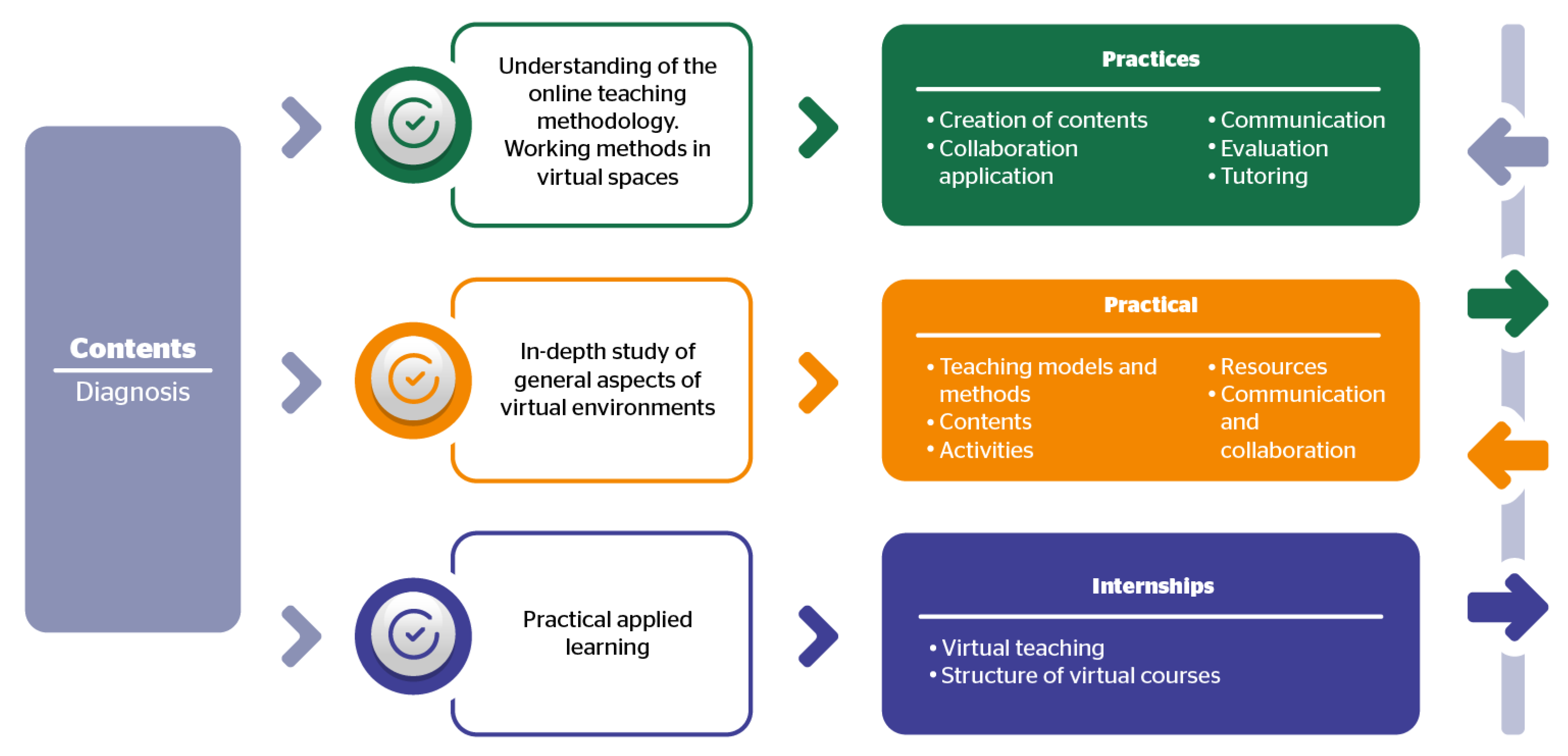 Contents

Diagnosis

Understanding of the online teaching methodology. Working methods in virtual spaces

Practices

• Creation of contents
• Collaboration application

• Communication
• Evaluation
• Tutoring

In-depth study of general aspects of virtual environments

Practical

• Teaching models and methods
• Contents
• Activities

• Resources
• Communication and collaboration

Practical applied learning

Internships

• Virtual teaching
• Structure of virtual courses